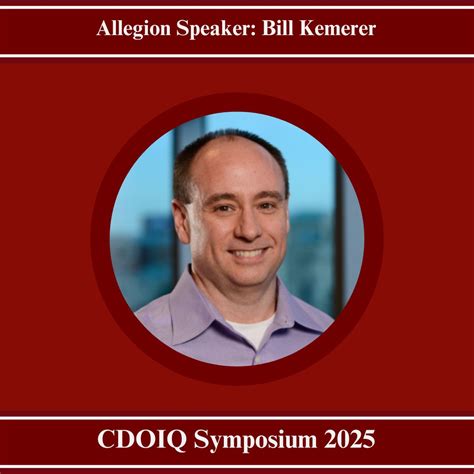 Allegion Speaker: Bill Kemerer

CDOIQ Symposium 2025